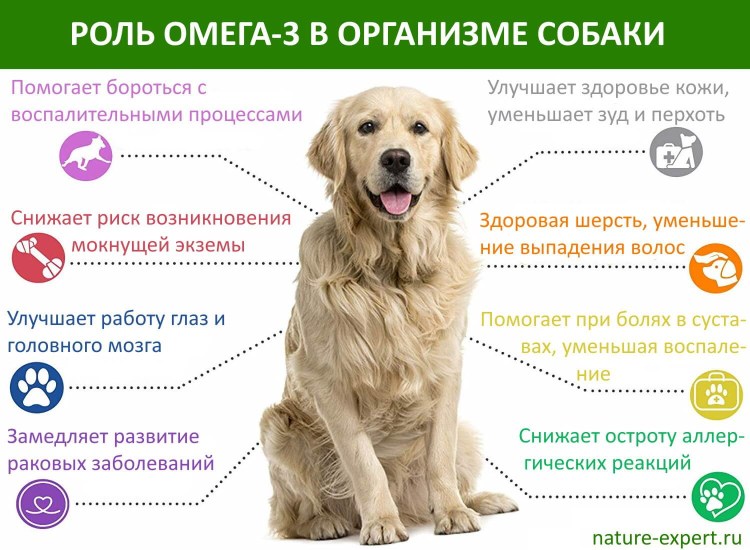 РОЛЬ ОМЕГА-3 В ОРГАНИЗМЕ СОБАКИ

Помогает бороться с воспалительными процессами

Снижает риск возникновения мокнущей экземы

Улучшает работу глаз и головного мозга

Замедляет развитие раковых заболеваний

Улучшает здоровье кожи, уменьшает зуд и перхоть

Здоровая шерсть, уменьшение выпадения волос

Помогает при болях в суставах, уменьшая воспаление

Снижает остроту аллергических реакций

nature-expert.ru